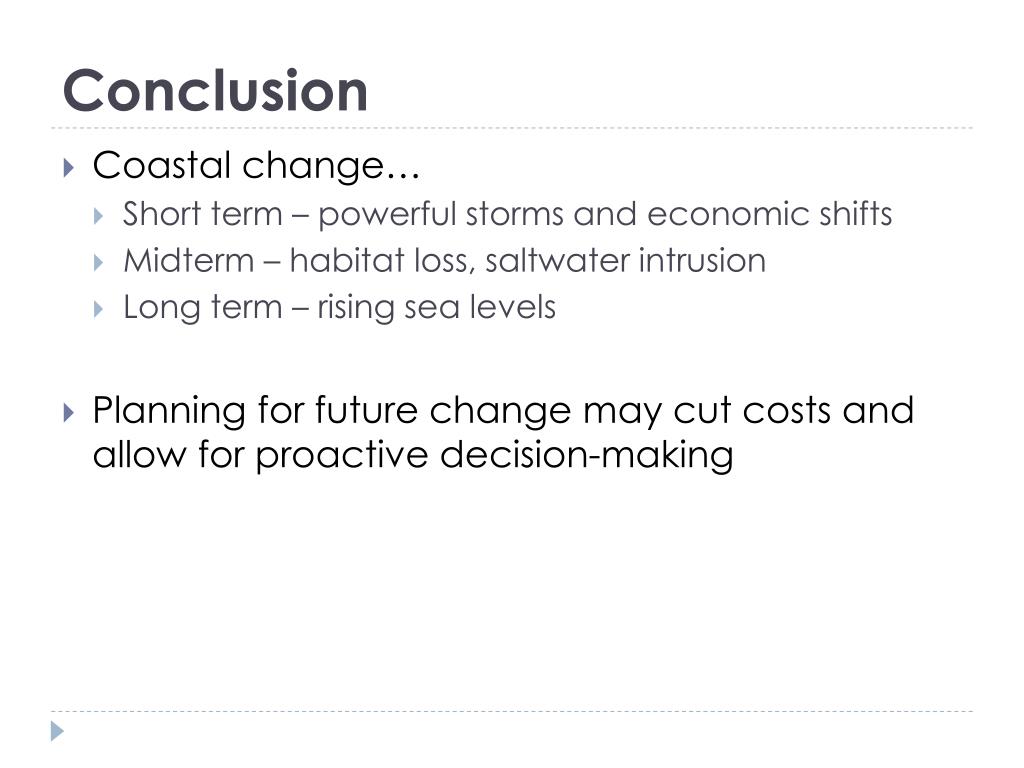 Conclusion

Coastal change…

Short term – powerful storms and economic shifts

Midterm – habitat loss, saltwater intrusion

Long term – rising sea levels

Planning for future change may cut costs and allow for proactive decision-making